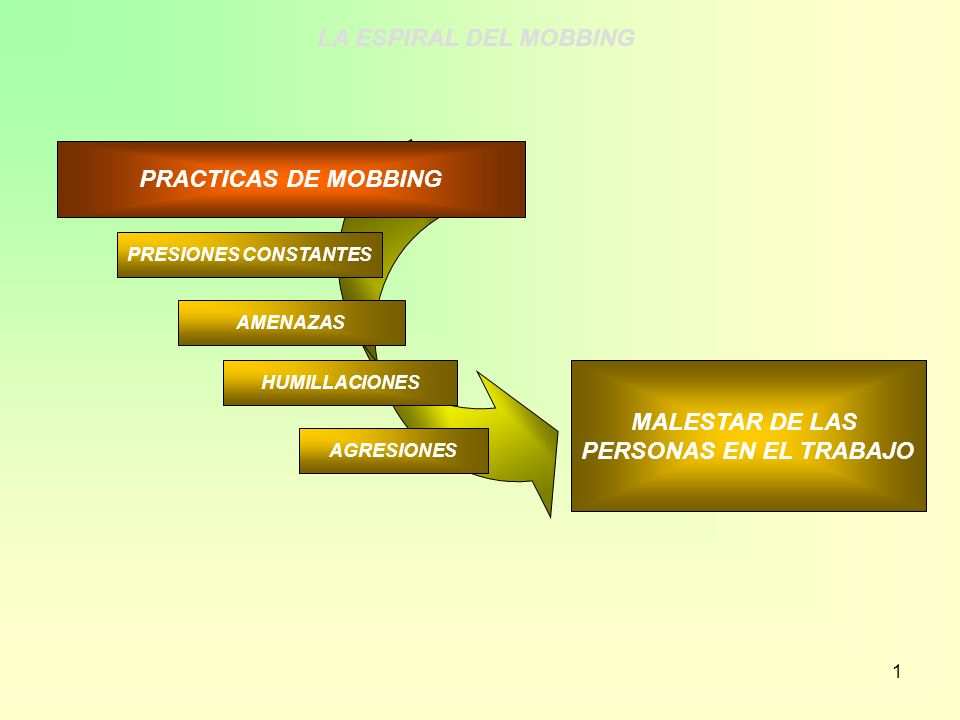 LA ESPIRAL DEL MOBBING

PRACTICAS DE MOBBING

PRESIONES CONSTANTES

AMENAZAS

HUMILLACIONES

AGRESIONES

MALESTAR DE LAS PERSONAS EN EL TRABAJO

1